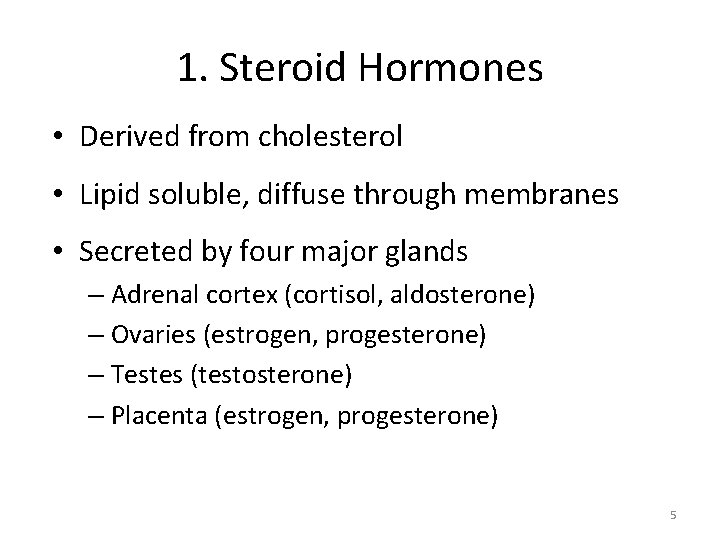 1. Steroid Hormones

• Derived from cholesterol
• Lipid soluble, diffuse through membranes
• Secreted by four major glands
– Adrenal cortex (cortisol, aldosterone)
– Ovaries (estrogen, progesterone)
– Testes (testosterone)
– Placenta (estrogen, progesterone)

5